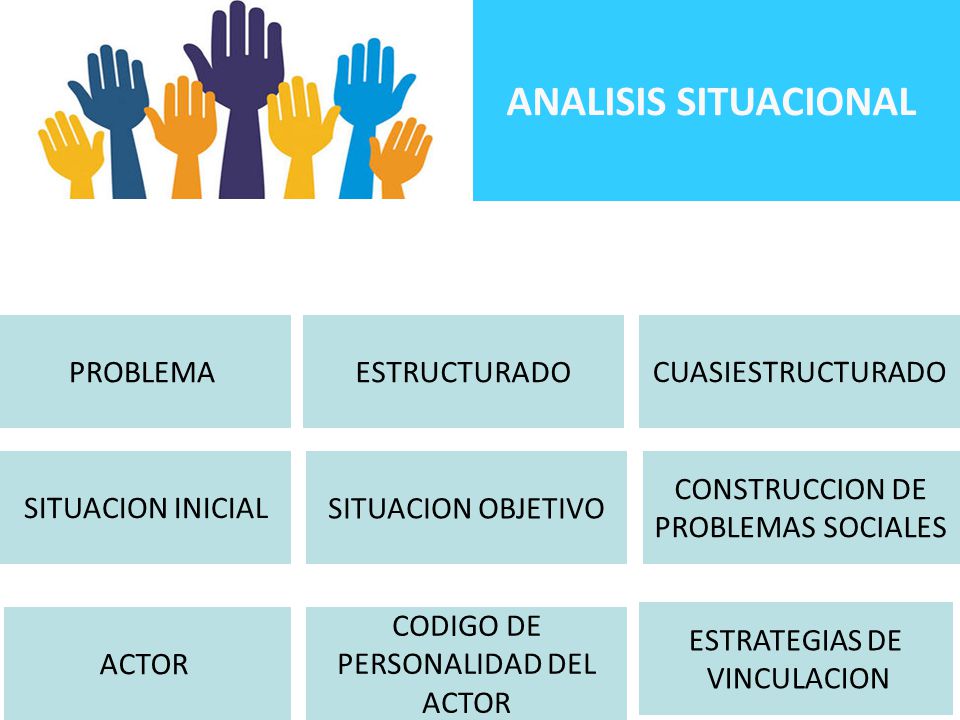 ANALISIS SITUACIONAL

PROBLEMA

ESTRUCTURADO

CUASIESTRUCTURADO

SITUACION INICIAL

SITUACION OBJETIVO

CONSTRUCCION DE PROBLEMAS SOCIALES

ACTOR

CODIGO DE PERSONALIDAD DEL ACTOR

ESTRATEGIAS DE VINCULACION